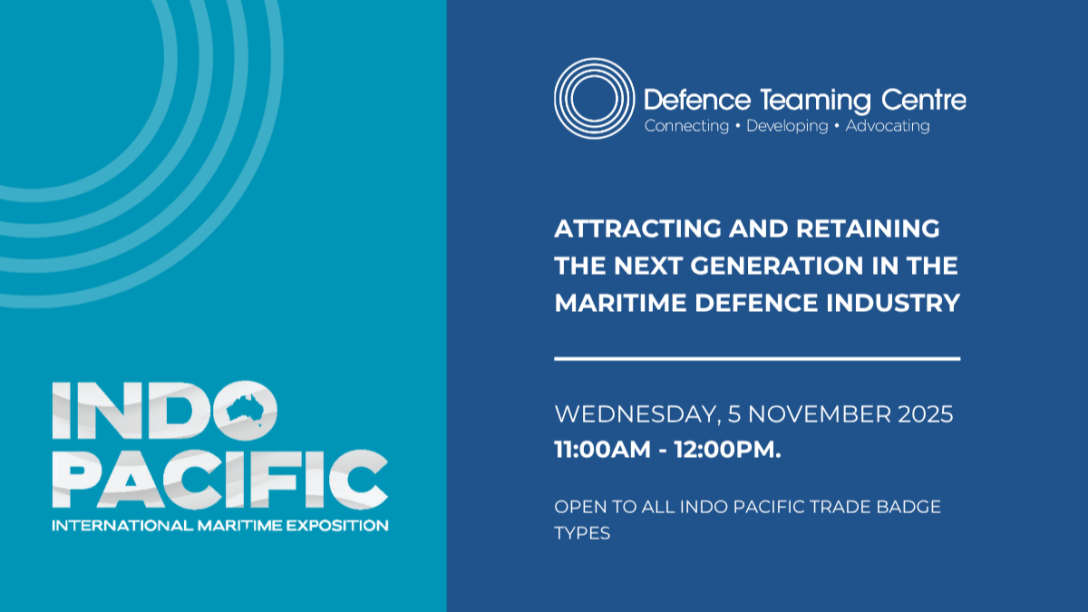 INDO PACIFIC
INTERNATIONAL MARITIME EXPOSITION

Defence Teaming Centre
Connecting • Developing • Advocating

ATTRACTING AND RETAINING THE NEXT GENERATION IN THE MARITIME DEFENCE INDUSTRY

WEDNESDAY, 5 NOVEMBER 2025
11:00AM - 12:00PM.

OPEN TO ALL INDO PACIFIC TRADE BADGE TYPES